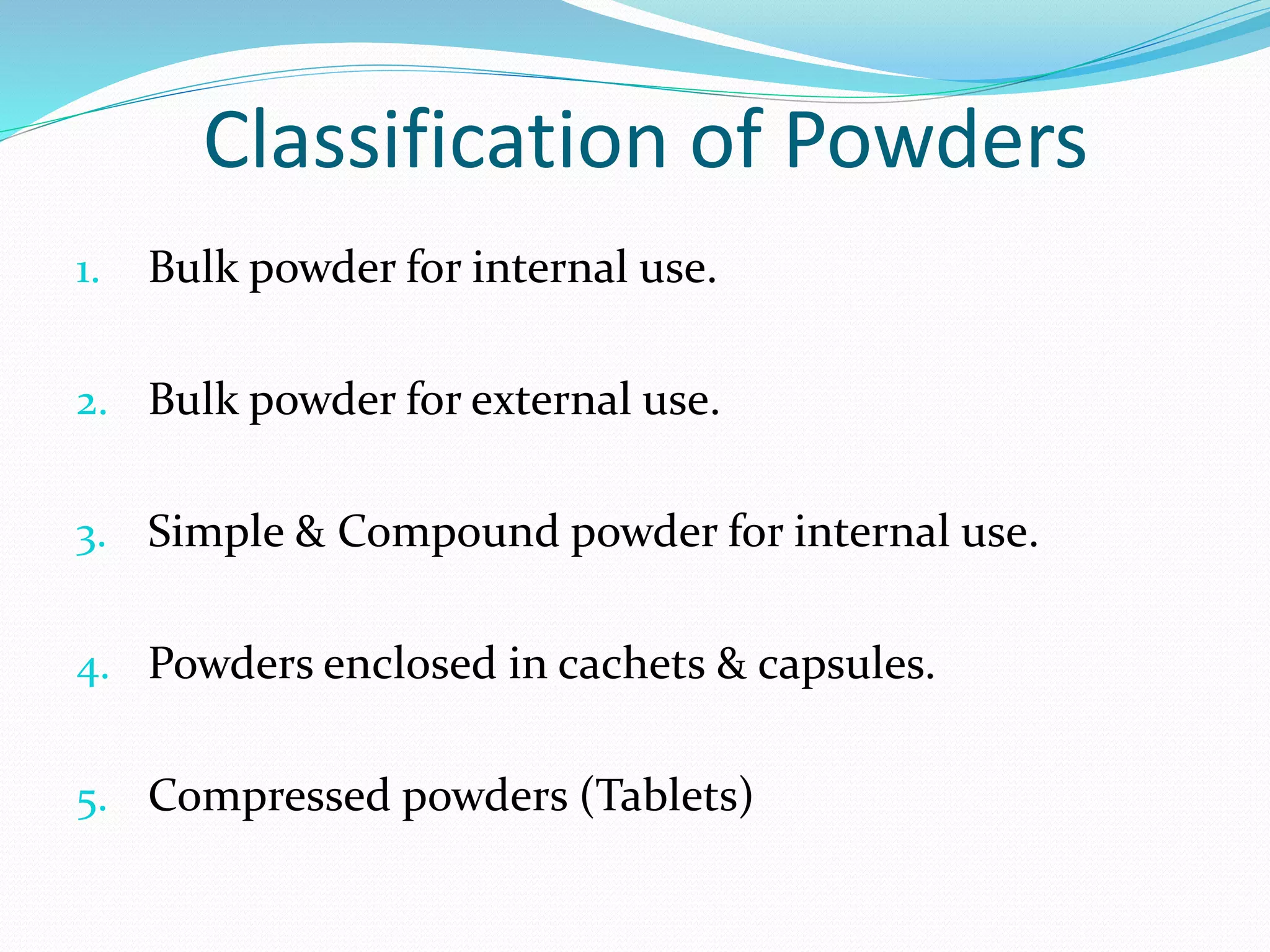 Classification of Powders

1. Bulk powder for internal use.

2. Bulk powder for external use.

3. Simple & Compound powder for internal use.

4. Powders enclosed in cachets & capsules.

5. Compressed powders (Tablets)